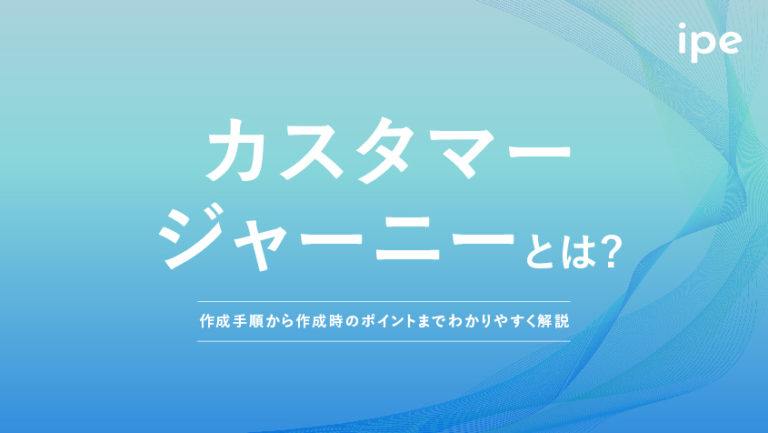 ipe

カスタマージャーニーとは?

作成手順から作成時のポイントまでわかりやすく解説